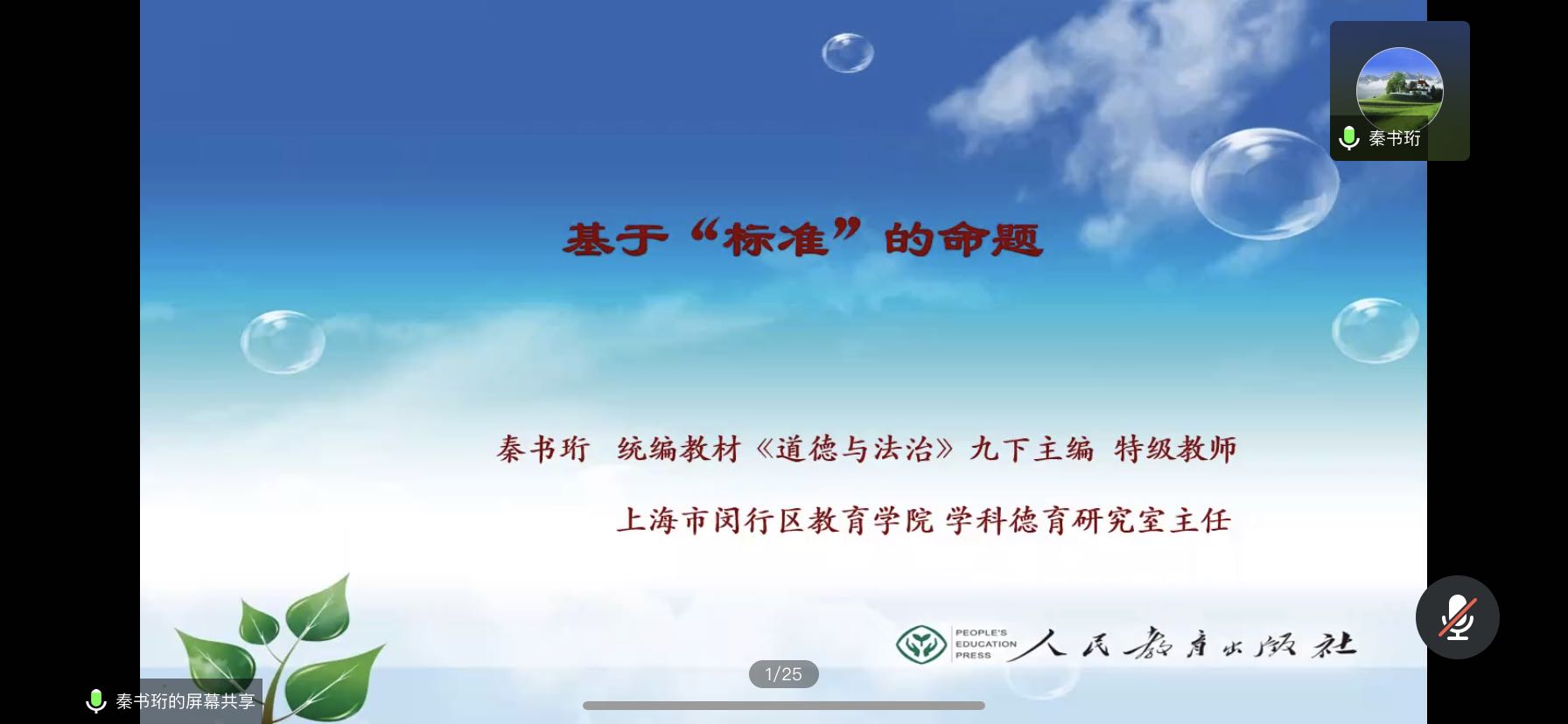 秦书珩

基于“标准”的命题

秦书珩 统编教材《道德与法治》九下主编 特级教师

上海市闵行区教育学院 学科德育研究室主任

PEOPLE'S EDUCATION PRESS 人民教育出版社

1/25

秦书珩的屏幕共享